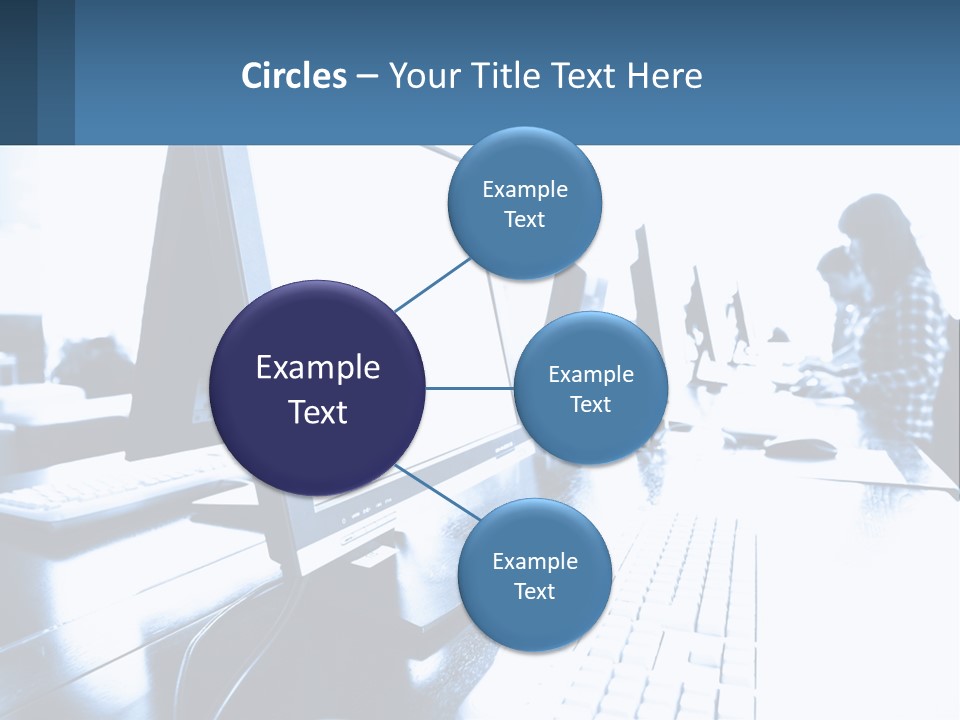 Circles – Your Title Text Here

Example Text

Example Text

Example Text

Example Text